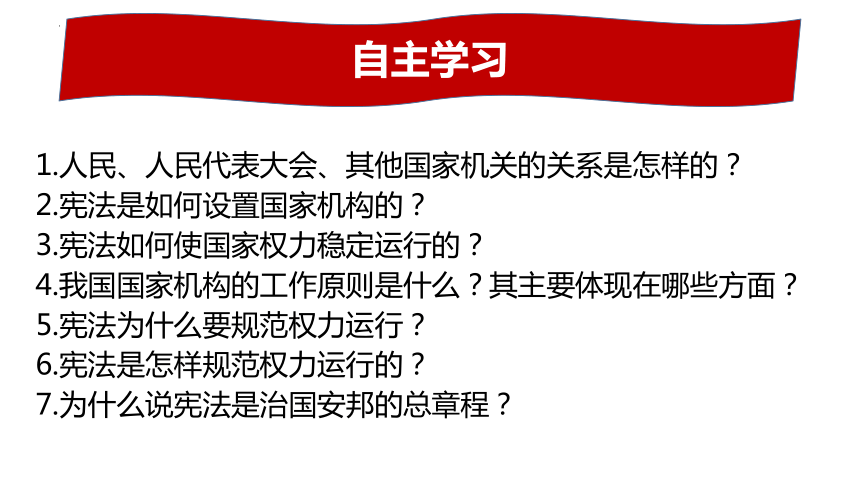 自主学习

1.人民、人民代表大会、其他国家机关的关系是怎样的？
2.宪法是如何设置国家机构的？
3.宪法如何使国家权力稳定运行的？
4.我国国家机构的工作原则是什么？其主要体现在哪些方面？
5.宪法为什么要规范权力运行？
6.宪法是怎样规范权力运行的？
7.为什么说宪法是治国安邦的总章程？